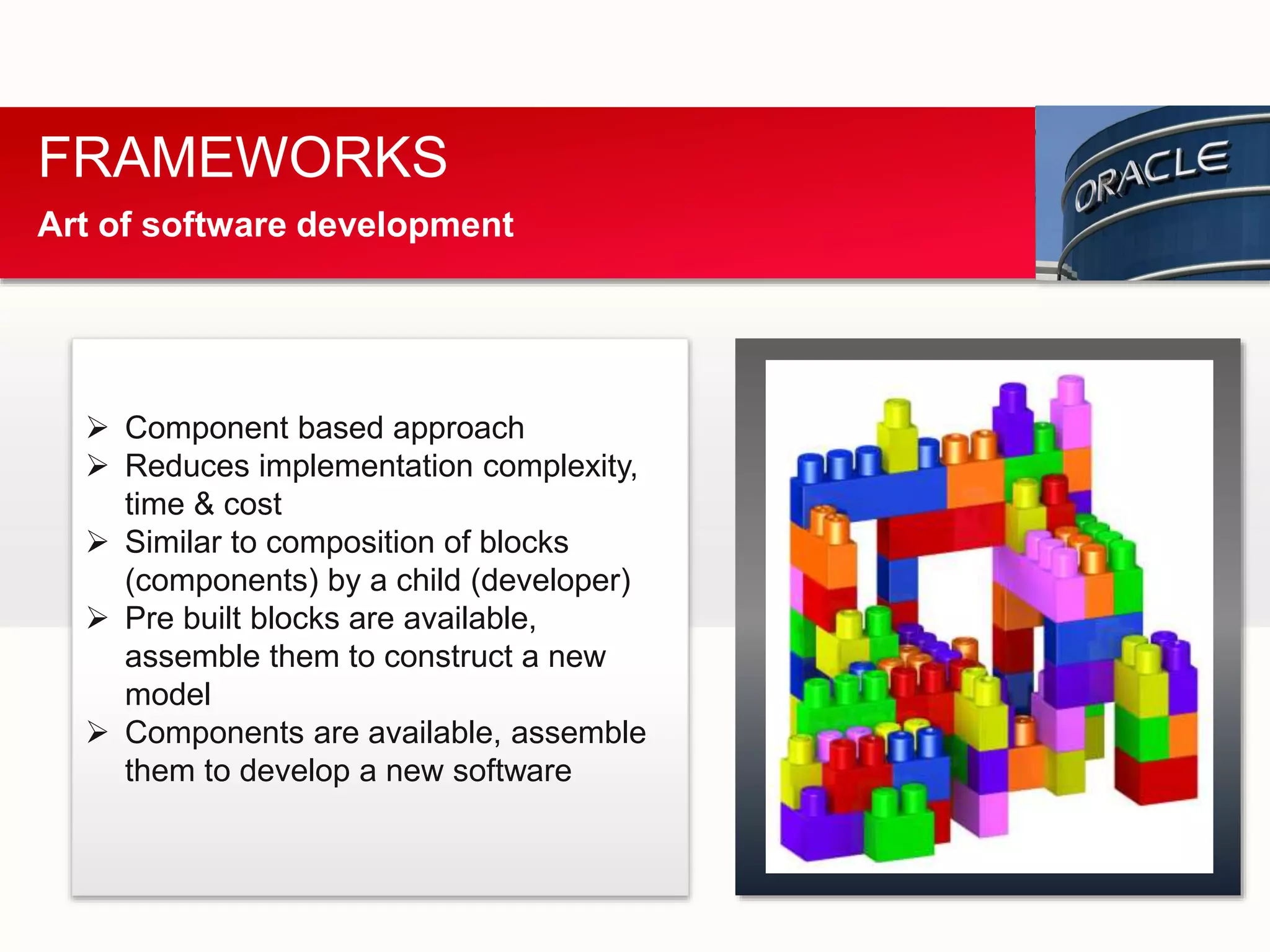 FRAMEWORKS

Art of software development

ORACLE

➢ Component based approach
➢ Reduces implementation complexity, time & cost
➢ Similar to composition of blocks (components) by a child (developer)
➢ Pre built blocks are available, assemble them to construct a new model
➢ Components are available, assemble them to develop a new software